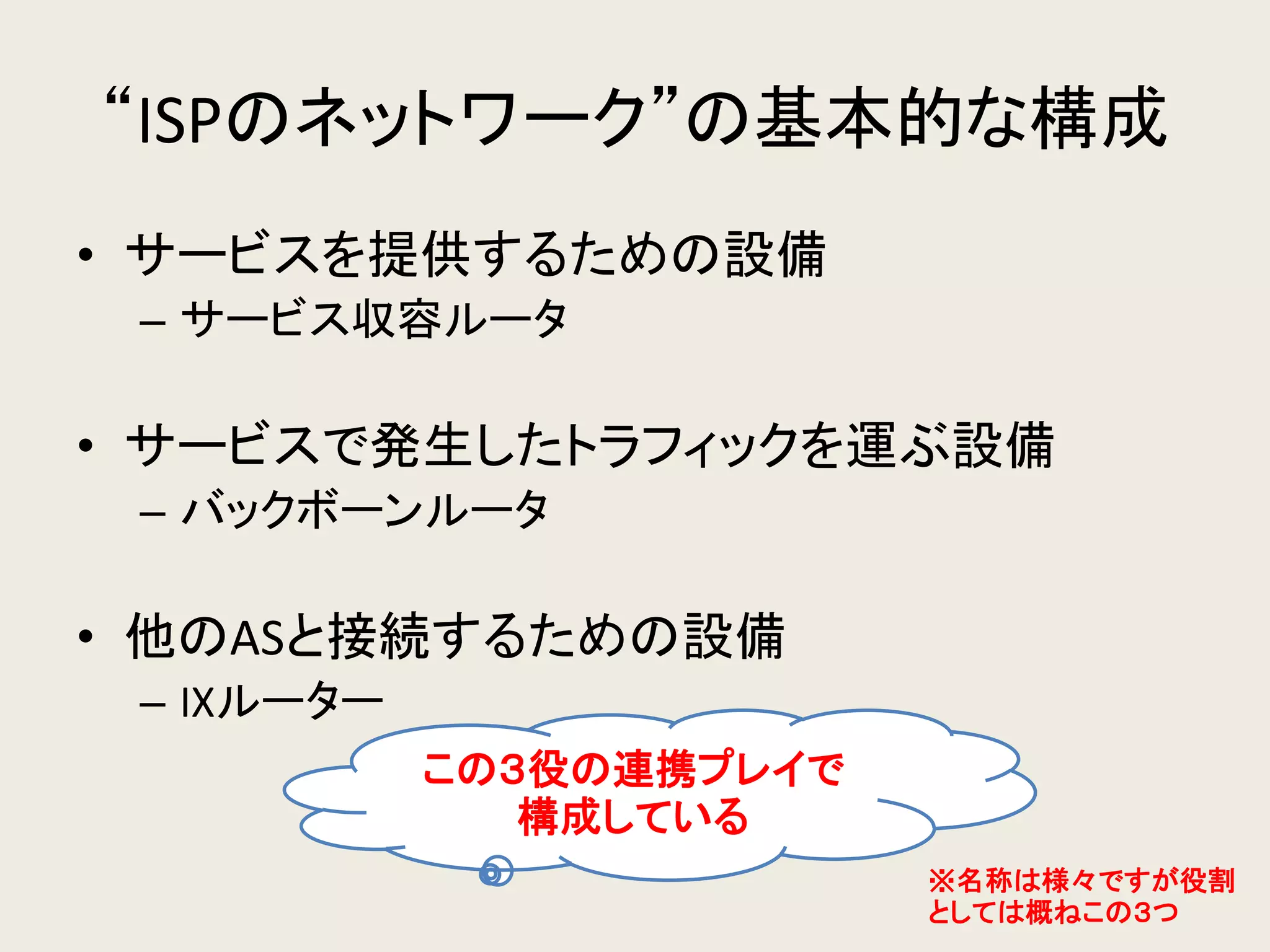 “ISPのネットワーク”の基本的な構成

• サービスを提供するための設備
– サービス収容ルータ

• サービスで発生したトラフィックを運ぶ設備
– バックボーンルータ

• 他のASと接続するための設備
– IXルーター

この3役の連携プレイで構成している

※名称は様々ですが役割としては概ねこの3つ